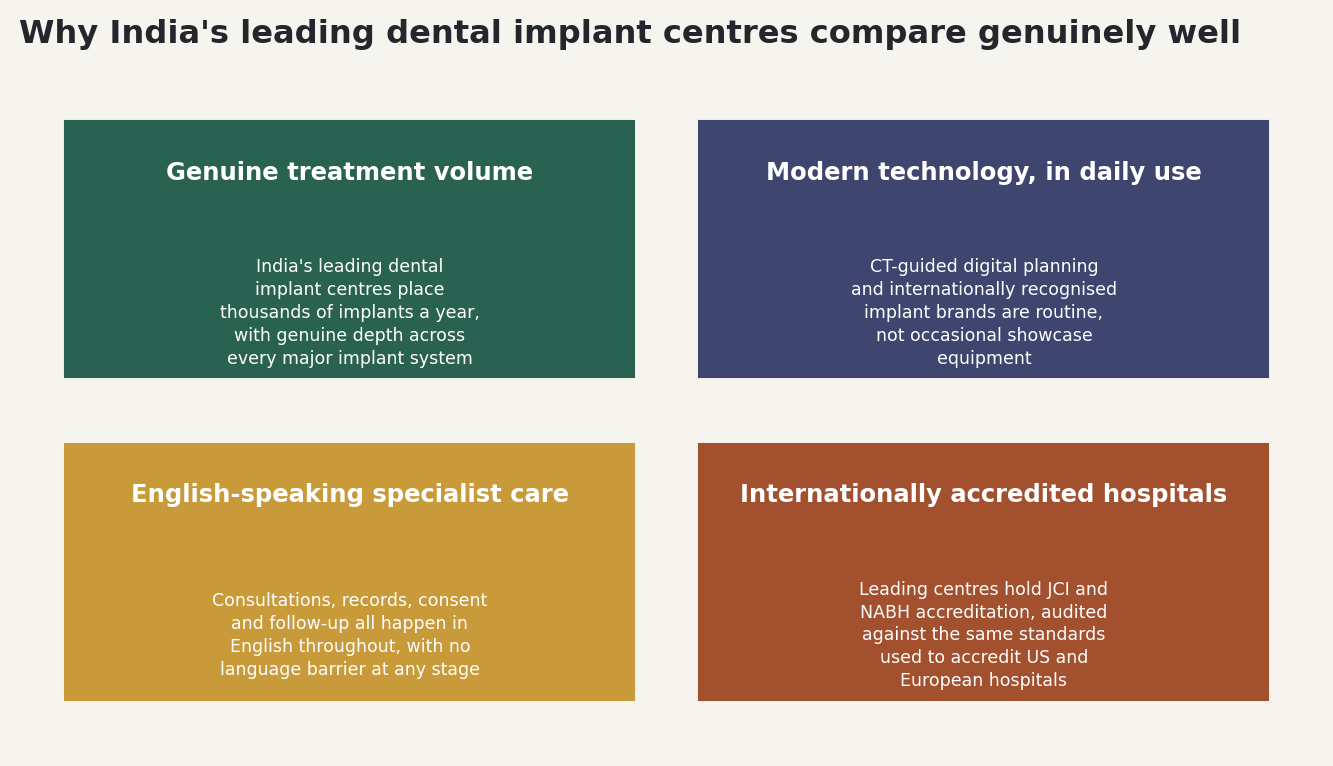 Why India's leading dental implant centres compare genuinely well

Genuine treatment volume

India's leading dental implant centres place thousands of implants a year, with genuine depth across every major implant system

Modern technology, in daily use

CT-guided digital planning and internationally recognised implant brands are routine, not occasional showcase equipment

English-speaking specialist care

Consultations, records, consent and follow-up all happen in English throughout, with no language barrier at any stage

Internationally accredited hospitals

Leading centres hold JCI and NABH accreditation, audited against the same standards used to accredit US and European hospitals